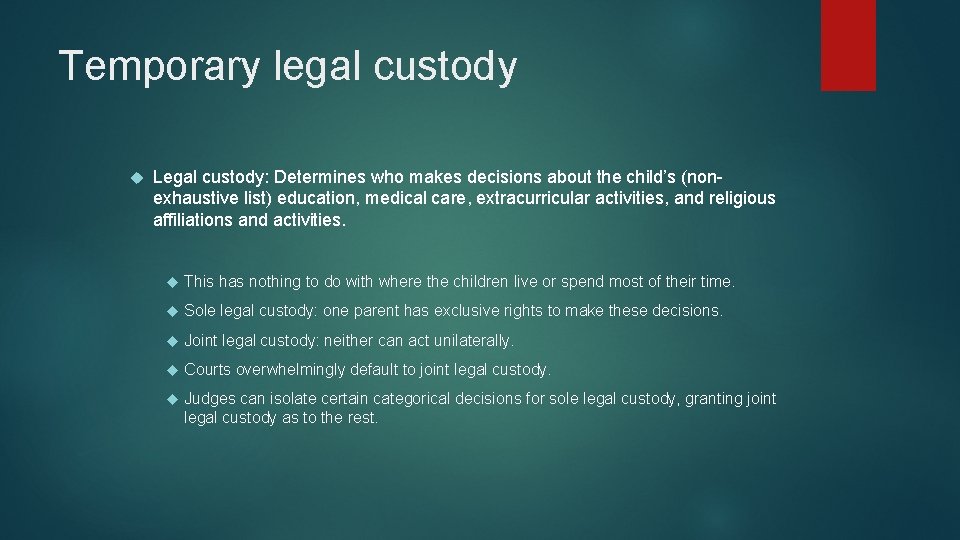 Temporary legal custody

Legal custody: Determines who makes decisions about the child's (non-exhaustive list) education, medical care, extracurricular activities, and religious affiliations and activities.

This has nothing to do with where the children live or spend most of their time.

Sole legal custody: one parent has exclusive rights to make these decisions.

Joint legal custody: neither can act unilaterally.

Courts overwhelmingly default to joint legal custody.

Judges can isolate certain categorical decisions for sole legal custody, granting joint legal custody as to the rest.